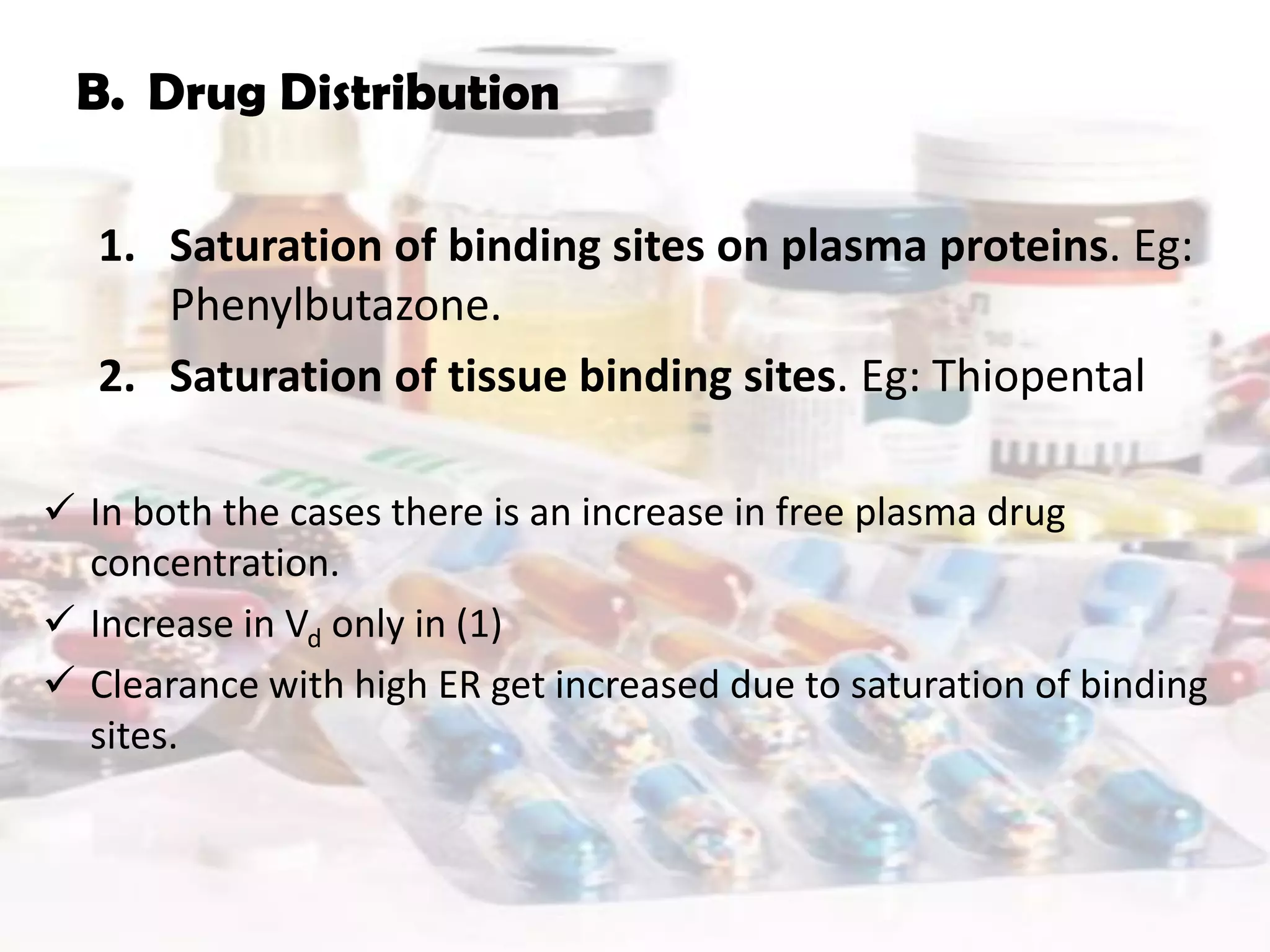 B. Drug Distribution

1. Saturation of binding sites on plasma proteins. Eg: Phenylbutazone.

2. Saturation of tissue binding sites. Eg: Thiopental

✓ In both the cases there is an increase in free plasma drug concentration.

✓ Increase in $V_d$ only in (1)

✓ Clearance with high ER get increased due to saturation of binding sites.